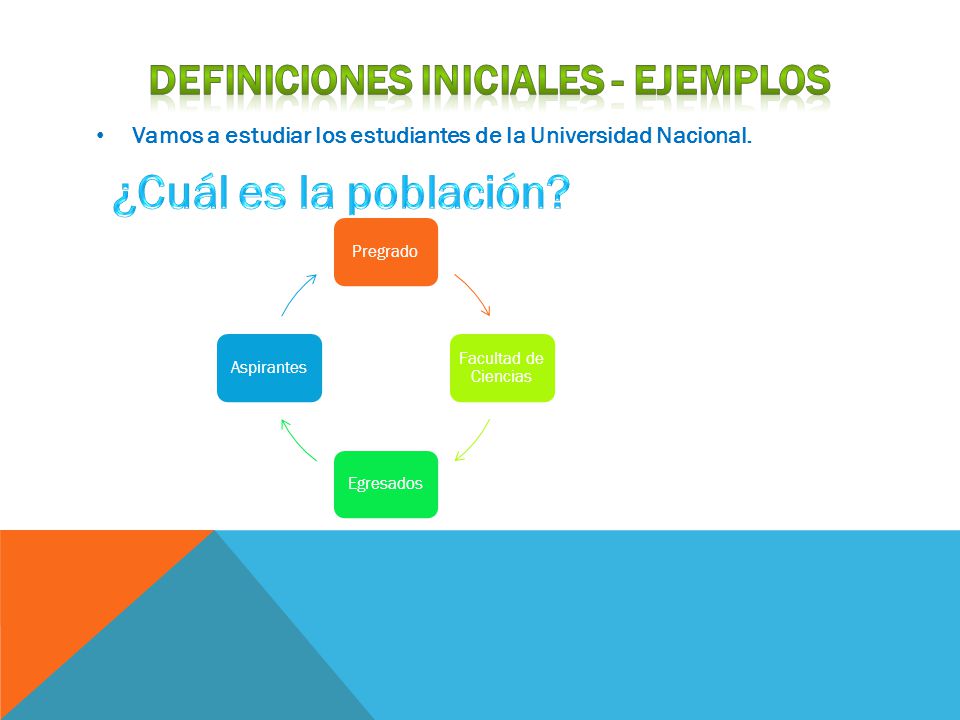 DEFINICIONES INICIALES - EJEMPLOS

• Vamos a estudiar los estudiantes de la Universidad Nacional.

¿Cuál es la población?

Pregrado

Facultad de Ciencias

Egresados

Aspirantes